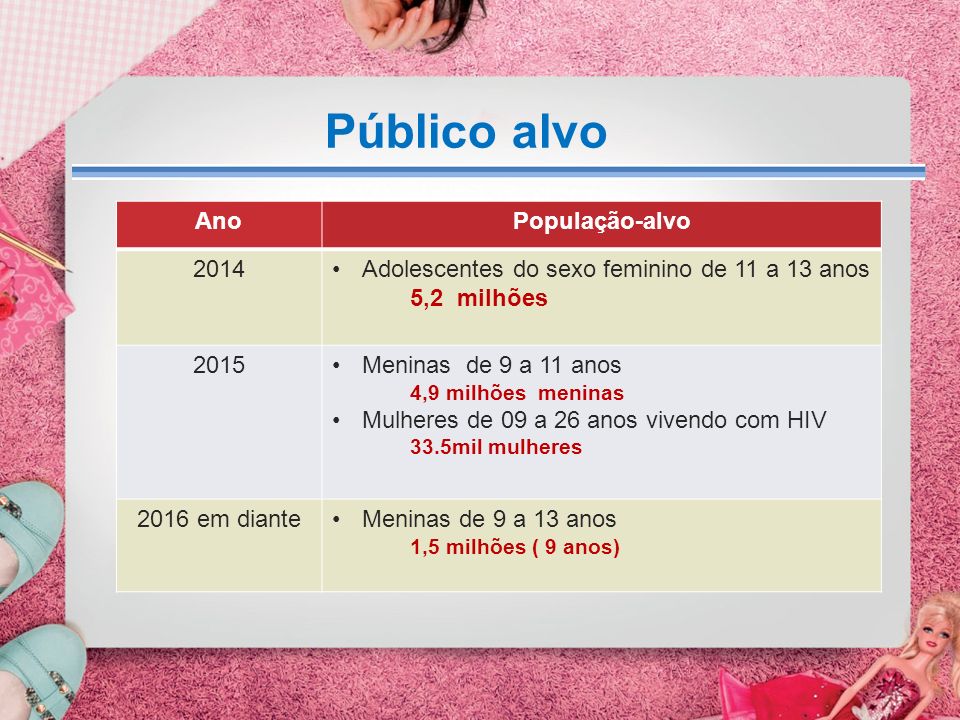 Público alvo

| Ano | População-alvo |
|---|---|
| 2014 | • Adolescentes do sexo feminino de 11 a 13 anos 5,2 milhões |
| 2015 | • Meninas de 9 a 11 anos 4,9 milhões meninas • Mulheres de 09 a 26 anos vivendo com HIV 33.5mil mulheres |
| 2016 em diante | • Meninas de 9 a 13 anos 1,5 milhões ( 9 anos) |